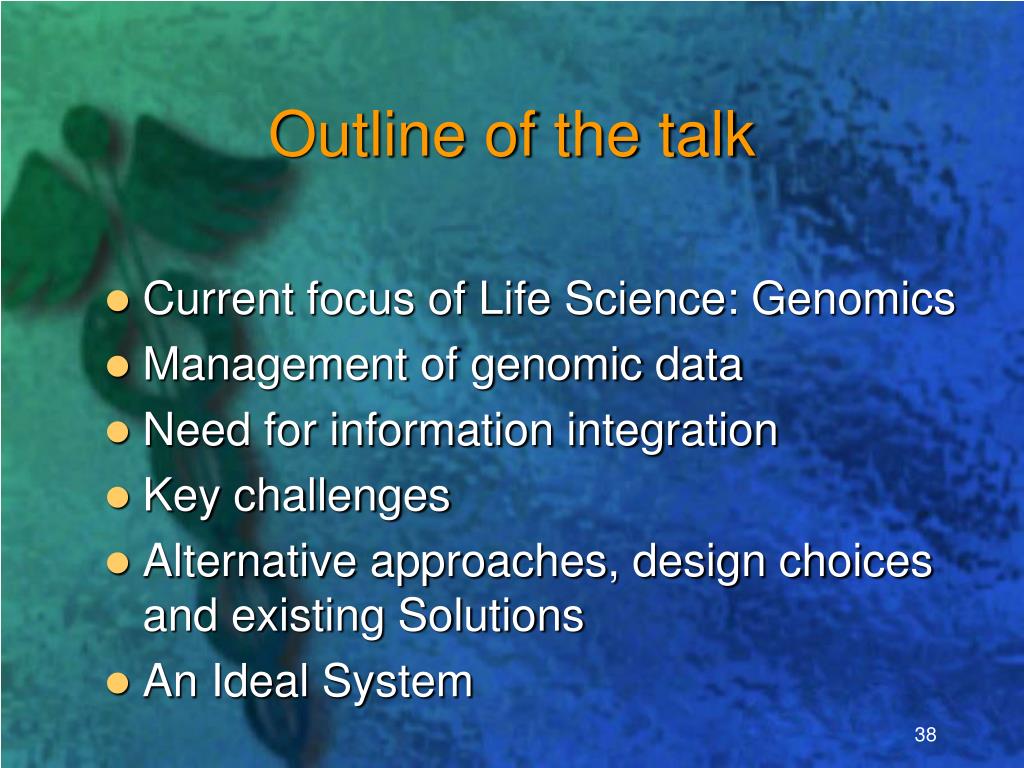 Outline of the talk

- Current focus of Life Science: Genomics
- Management of genomic data
- Need for information integration
- Key challenges
- Alternative approaches, design choices and existing Solutions
- An Ideal System

38